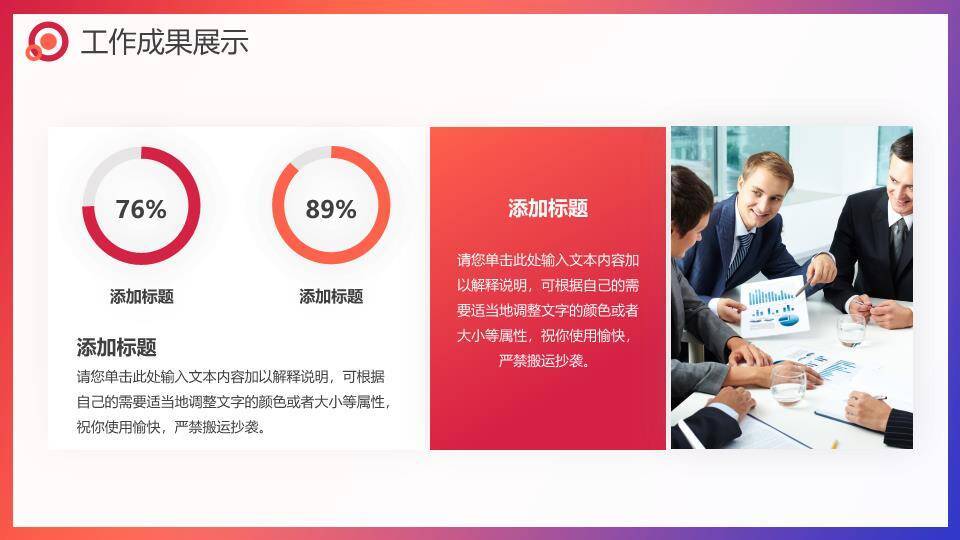 工作成果展示

76%

添加标题

89%

添加标题

添加标题

请您单击此处输入文本内容加以解释说明，可根据自己的需要适当地调整文字的颜色或者大小等属性，祝你使用愉快，严禁搬运抄袭。

添加标题

请您单击此处输入文本内容加以解释说明，可根据自己的需要适当地调整文字的颜色或者大小等属性，祝你使用愉快，严禁搬运抄袭。